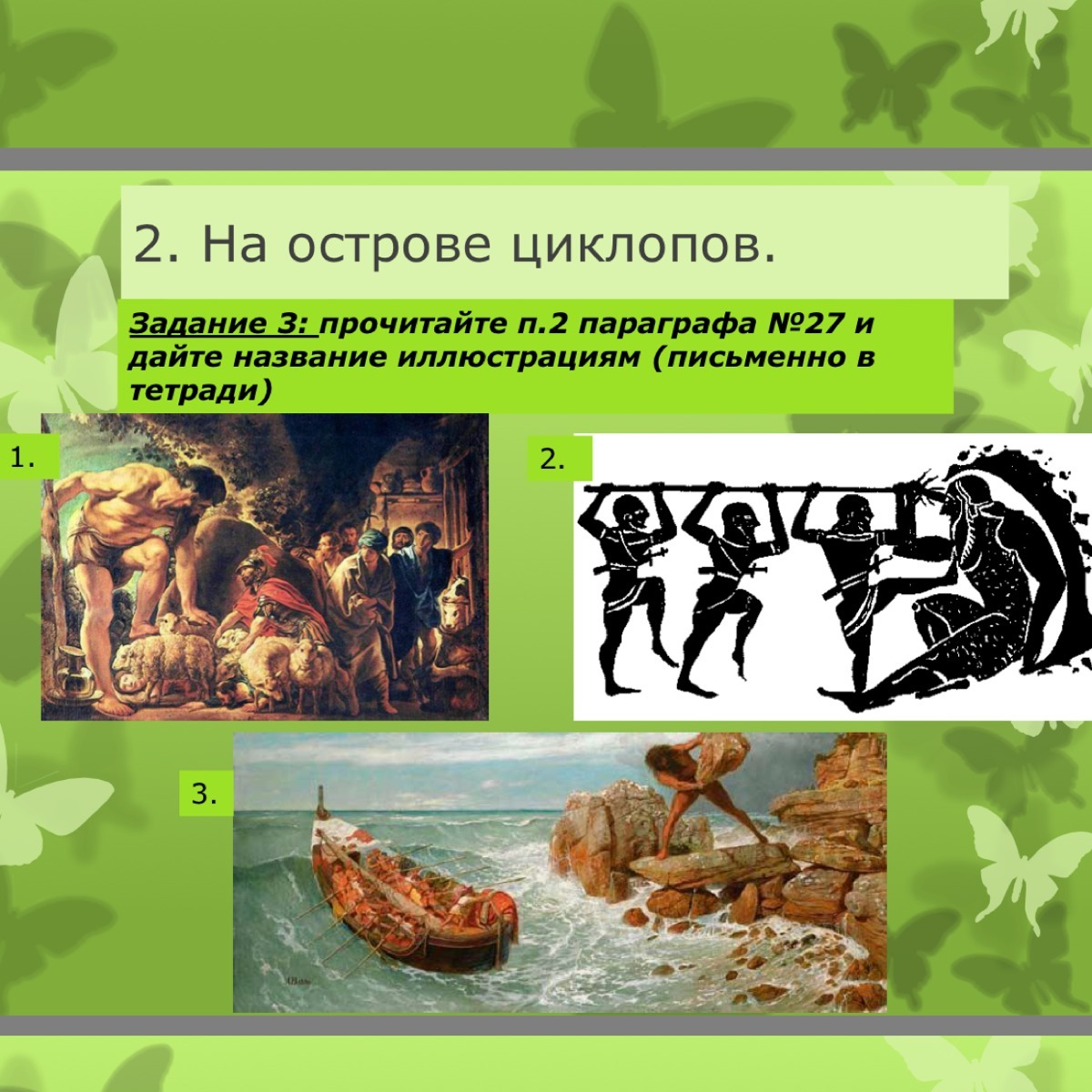 2. На острове циклопов.

Задание 3: прочитайте п.2 параграфа №27 и дайте название иллюстрациям (письменно в тетради)

1.

2.

3.